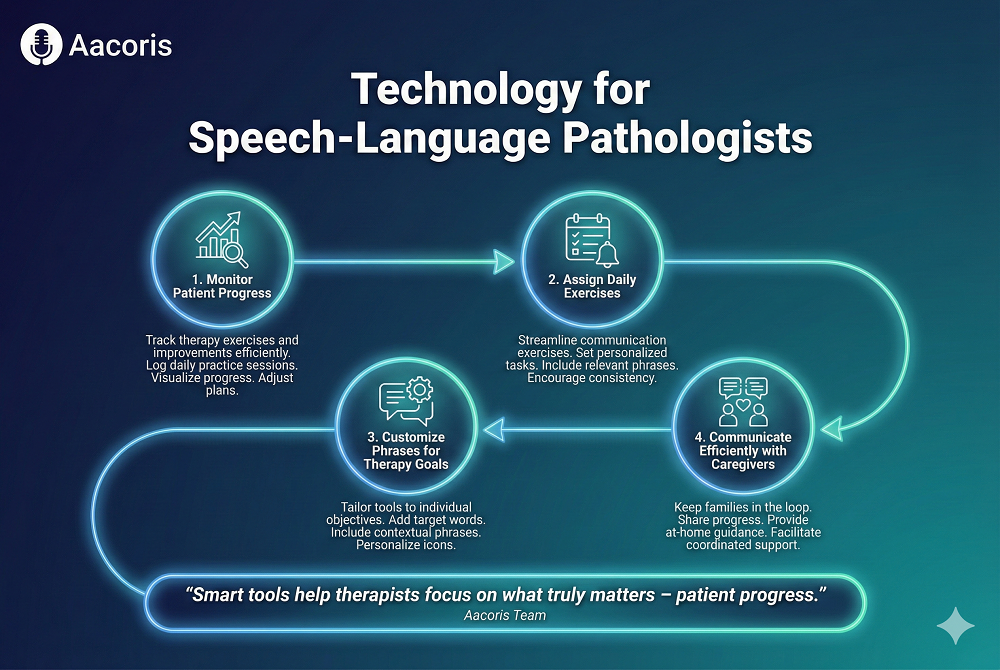 Aacoris

Technology for Speech-Language Pathologists

1. Monitor Patient Progress

Track therapy exercises and improvements efficiently. Log daily practice sessions. Visualize progress. Adjust plans.

2. Assign Daily Exercises

Streamline communication exercises. Set personalized tasks. Include relevant phrases. Encourage consistency.

3. Customize Phrases for Therapy Goals

Tailor tools to individual objectives. Add target words. Include contextual phrases. Personalize icons.

4. Communicate Efficiently with Caregivers

Keep families in the loop. Share progress. Provide at-home guidance. Facilitate coordinated support.

"Smart tools help therapists focus on what truly matters – patient progress."
Aacoris Team